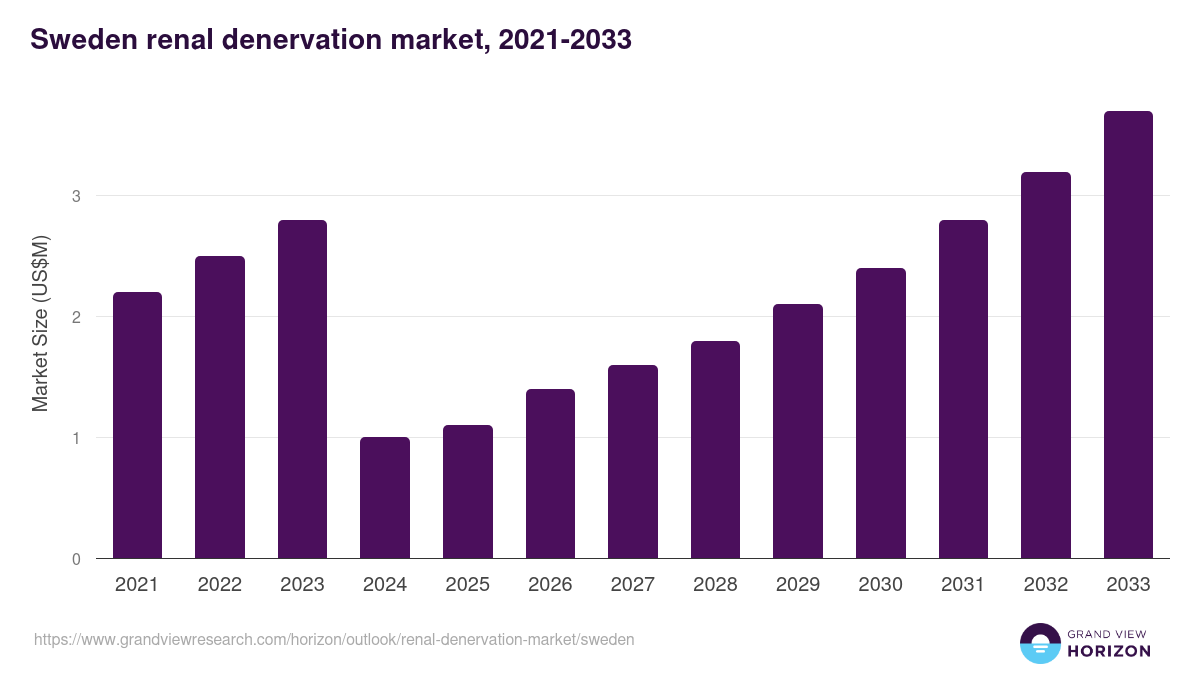 Sweden renal denervation market, 2021-2033

Market Size (US$M)

3
2
1
0

2021
2022
2023
2024
2025
2026
2027
2028
2029
2030
2031
2032
2033

https://www.grandviewresearch.com/horizon/outlook/renal-denervation-market/sweden

GRAND VIEW
HORIZON